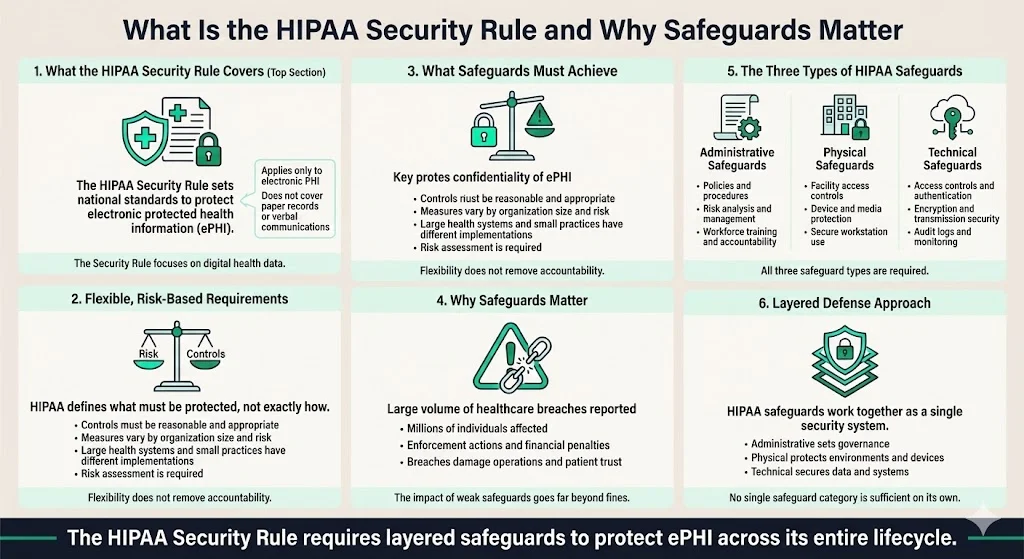 What Is the HIPAA Security Rule and Why Safeguards Matter

1. What the HIPAA Security Rule Covers (Top Section)

The HIPAA Security Rule sets national standards to protect electronic protected health information (ePHI).

Applies only to electronic PHI

Does not cover paper records or verbal communications

The Security Rule focuses on digital health data.

2. Flexible, Risk-Based Requirements

Risk

Controls

HIPAA defines what must be protected, not exactly how.

• Controls must be reasonable and appropriate
• Measures vary by organization size and risk
• Large health systems and small practices have different implementations
• Risk assessment is required

Flexibility does not remove accountability.

3. What Safeguards Must Achieve

Key protes confidentiality of ePHI

• Controls must be reasonable and appropriate
• Measures vary by organization size and risk
• Large health systems and small practices have different implementations
• Risk assessment is required

Flexibility does not remove accountability.

4. Why Safeguards Matter

Large volume of healthcare breaches reported

• Millions of individuals affected
• Enforcement actions and financial penalties
• Breaches damage operations and patient trust

The impact of weak safeguards goes far beyond fines.

5. The Three Types of HIPAA Safeguards

Administrative Safeguards

• Policies and procedures
• Risk analysis and management
• Workforce training and accountability

Physical Safeguards

• Facility access controls
• Device and media protection
• Secure workstation use

Technical Safeguards

• Access controls and authentication
• Encryption and transmission security
• Audit logs and monitoring

All three safeguard types are required.

6. Layered Defense Approach

HIPAA safeguards work together as a single security system.

• Administrative sets governance
• Physical protects environments and devices
• Technical secures data and systems

No single safeguard category is sufficient on its own.

The HIPAA Security Rule requires layered safeguards to protect ePHI across its entire lifecycle.